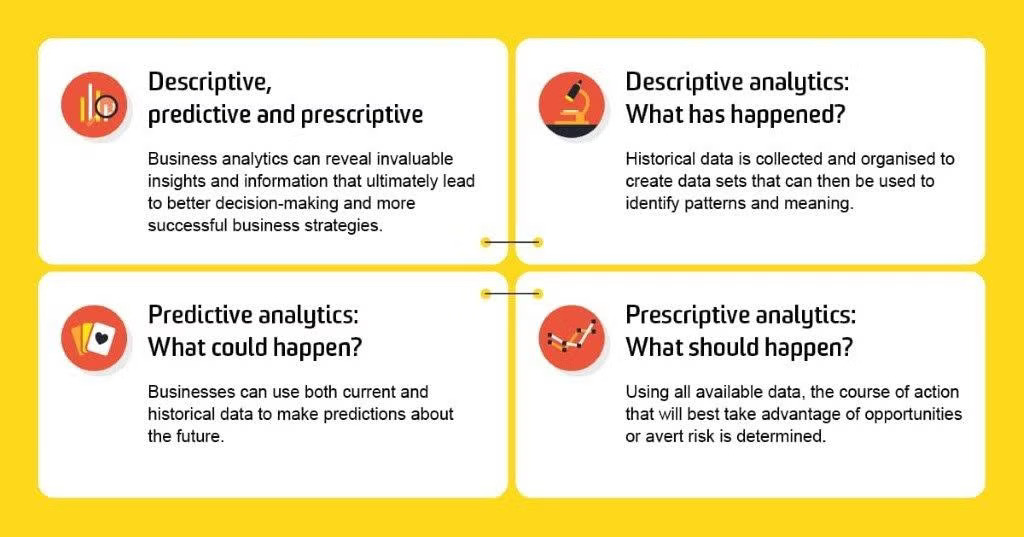 Descriptive, predictive and prescriptive

Business analytics can reveal invaluable insights and information that ultimately lead to better decision-making and more successful business strategies.

Descriptive analytics: What has happened?

Historical data is collected and organised to create data sets that can then be used to identify patterns and meaning.

Predictive analytics: What could happen?

Businesses can use both current and historical data to make predictions about the future.

Prescriptive analytics: What should happen?

Using all available data, the course of action that will best take advantage of opportunities or avert risk is determined.